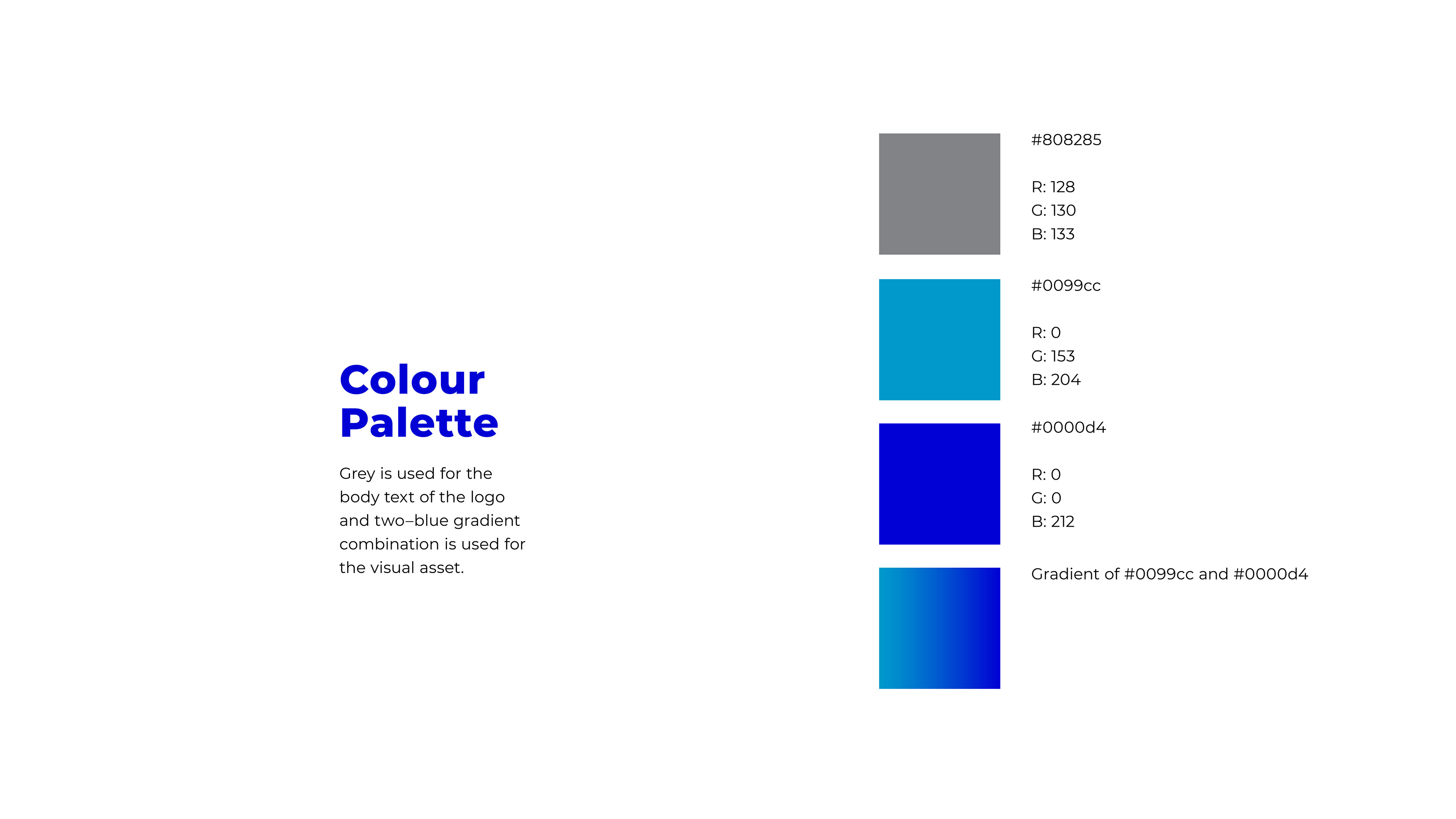 Colour Palette

Grey is used for the body text of the logo and two–blue gradient combination is used for the visual asset.

#808285

R: 128
G: 130
B: 133

#0099cc

R: 0
G: 153
B: 204

#0000d4

R: 0
G: 0
B: 212

Gradient of #0099cc and #0000d4